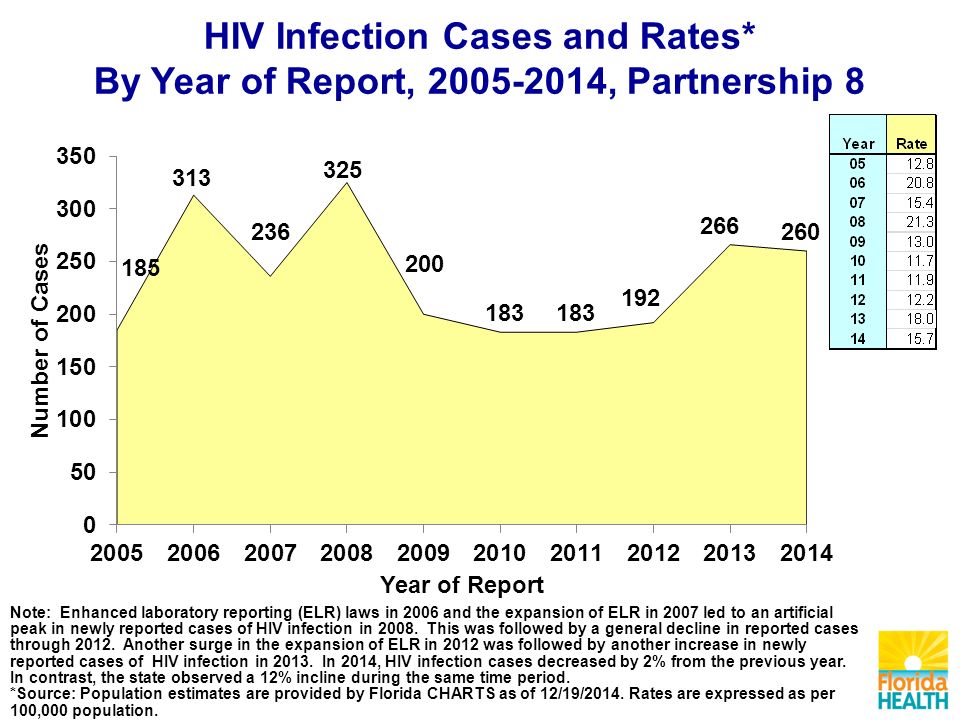 HIV Infection Cases and Rates*
By Year of Report, 2005-2014, Partnership 8

| Year | Rate |
|---|---|
| 05 | 12.8 |
| 06 | 20.8 |
| 07 | 15.4 |
| 08 | 21.3 |
| 09 | 13.0 |
| 10 | 11.7 |
| 11 | 11.9 |
| 12 | 12.2 |
| 13 | 18.0 |
| 14 | 15.7 |

Number of Cases

350
300
250
200
150
100
50
0

185
313
236
325
200
183
183
192
266
260

2005 2006 2007 2008 2009 2010 2011 2012 2013 2014

Year of Report

Note: Enhanced laboratory reporting (ELR) laws in 2006 and the expansion of ELR in 2007 led to an artificial peak in newly reported cases of HIV infection in 2008. This was followed by a general decline in reported cases through 2012. Another surge in the expansion of ELR in 2012 was followed by another increase in newly reported cases of HIV infection in 2013. In 2014, HIV infection cases decreased by 2% from the previous year. In contrast, the state observed a 12% incline during the same time period.
*Source: Population estimates are provided by Florida CHARTS as of 12/19/2014. Rates are expressed as per 100,000 population.

Florida HEALTH